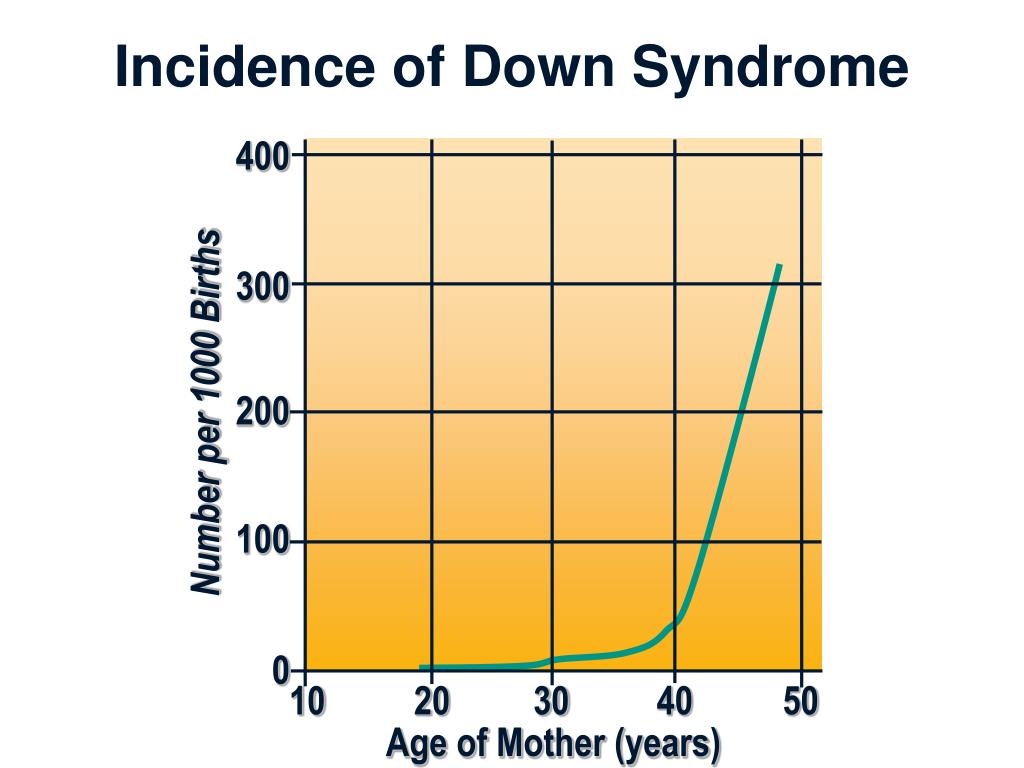 Incidence of Down Syndrome

Number per 1000 Births

400
300
200
100
0

10
20
30
40
50

Age of Mother (years)